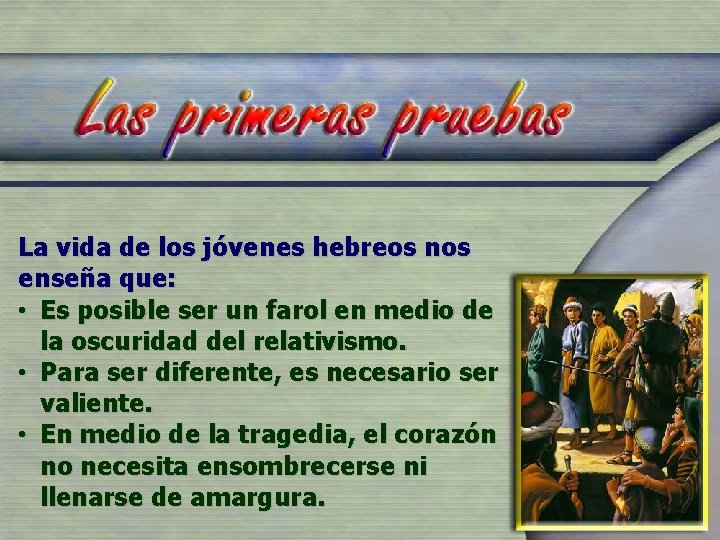 Las primeras pruebas

La vida de los jóvenes hebreos nos enseña que:

• Es posible ser un farol en medio de la oscuridad del relativismo.
• Para ser diferente, es necesario ser valiente.
• En medio de la tragedia, el corazón no necesita ensombrecerse ni llenarse de amargura.